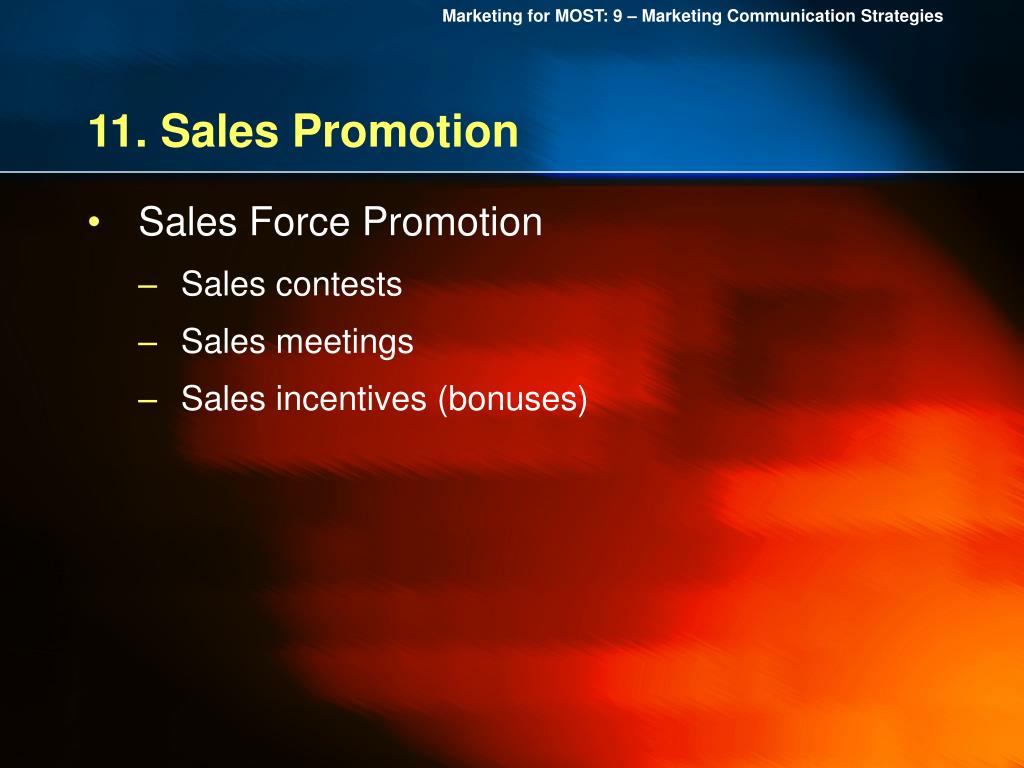 Marketing for MOST: 9 – Marketing Communication Strategies

11. Sales Promotion

• Sales Force Promotion
– Sales contests
– Sales meetings
– Sales incentives (bonuses)